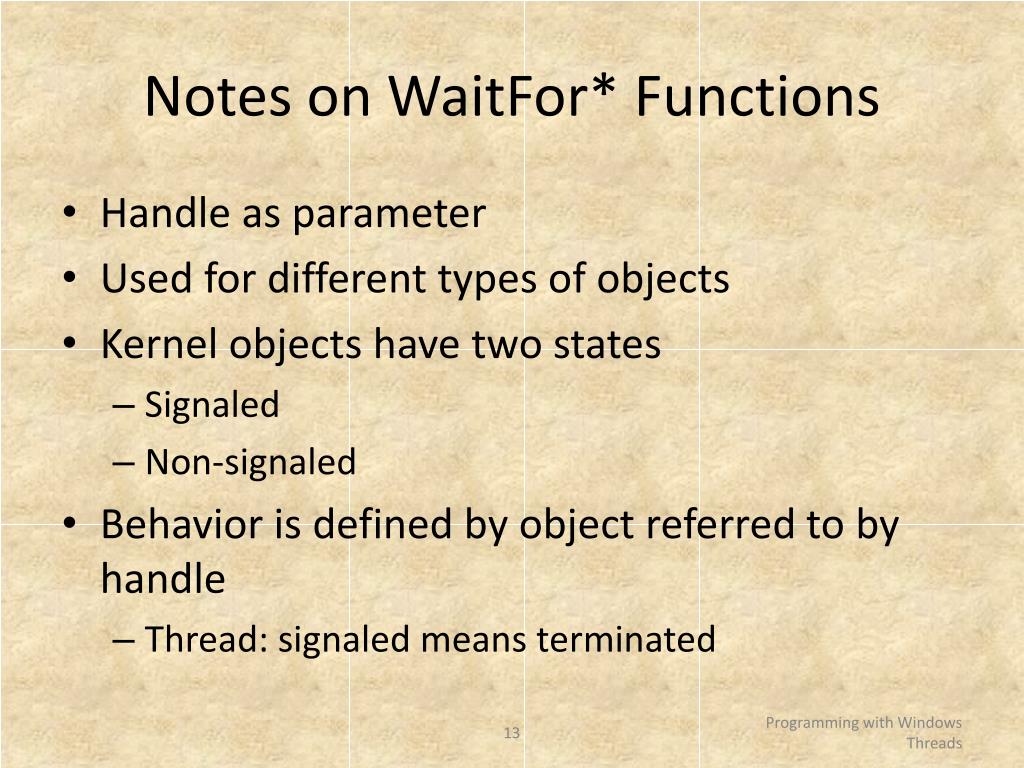 Notes on WaitFor* Functions

• Handle as parameter
• Used for different types of objects
• Kernel objects have two states
– Signaled
– Non-signaled
• Behavior is defined by object referred to by handle
– Thread: signaled means terminated

13

Programming with Windows Threads